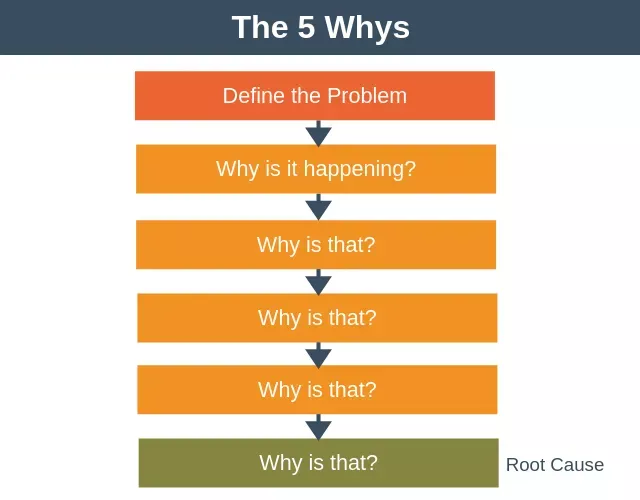 The 5 Whys

Define the Problem

Why is it happening?

Why is that?

Why is that?

Why is that?

Why is that?

Root Cause